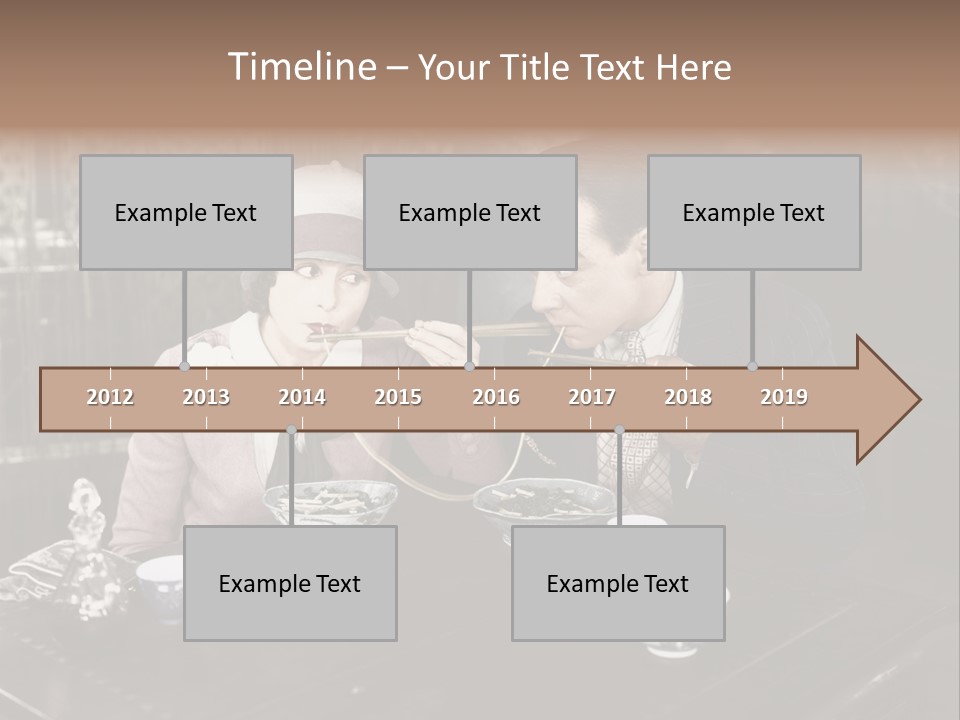 Timeline – Your Title Text Here

Example Text

Example Text

Example Text

2012 2013 2014 2015 2016 2017 2018 2019

Example Text

Example Text